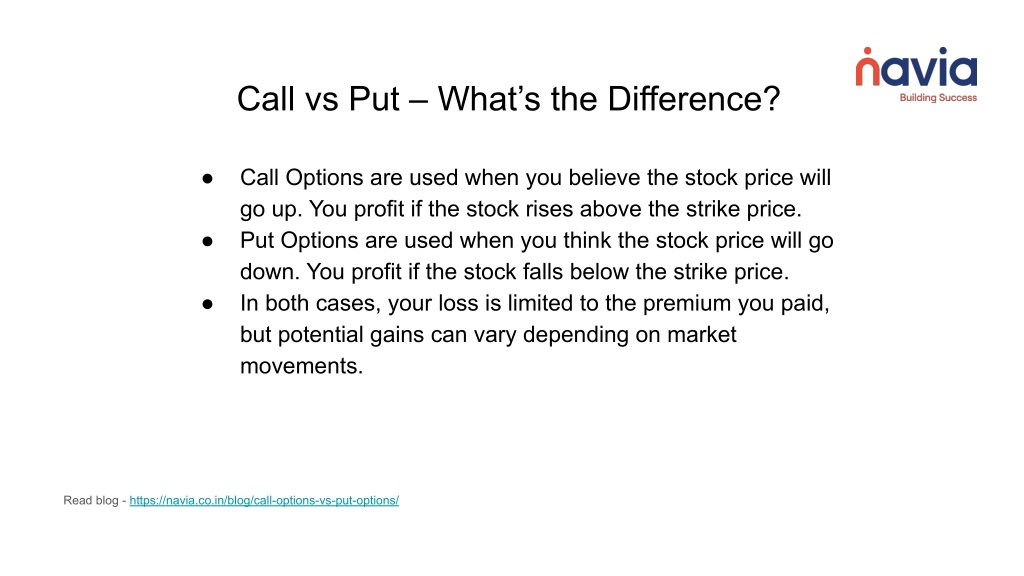 navia
Building Success

Call vs Put – What's the Difference?

● Call Options are used when you believe the stock price will go up. You profit if the stock rises above the strike price.
● Put Options are used when you think the stock price will go down. You profit if the stock falls below the strike price.
● In both cases, your loss is limited to the premium you paid, but potential gains can vary depending on market movements.

Read blog - https://navia.co.in/blog/call-options-vs-put-options/